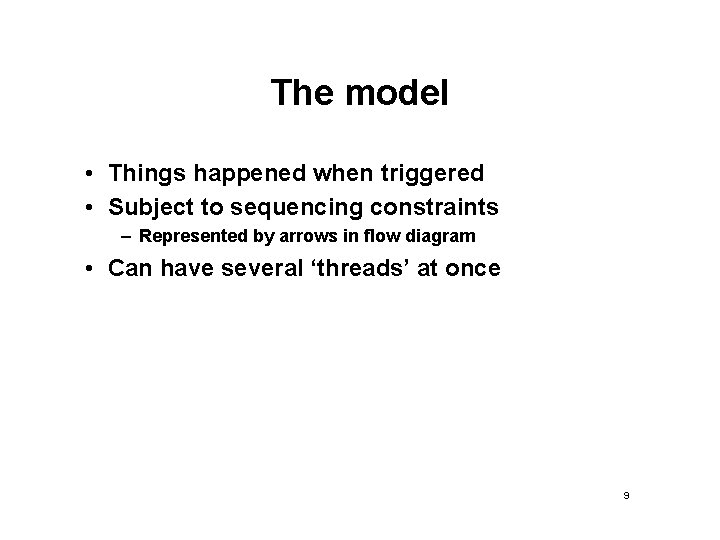 The model

• Things happened when triggered
• Subject to sequencing constraints
– Represented by arrows in flow diagram
• Can have several ‘threads’ at once

9